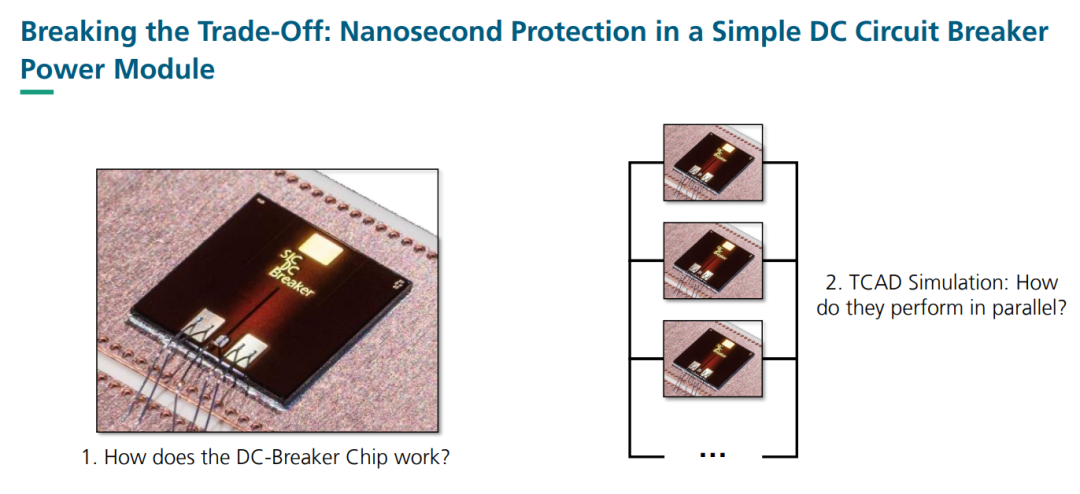 Breaking the Trade-Off: Nanosecond Protection in a Simple DC Circuit Breaker Power Module

SiC
DC
Breaker

1. How does the DC-Breaker Chip work?

2. TCAD Simulation: How do they perform in parallel?

...